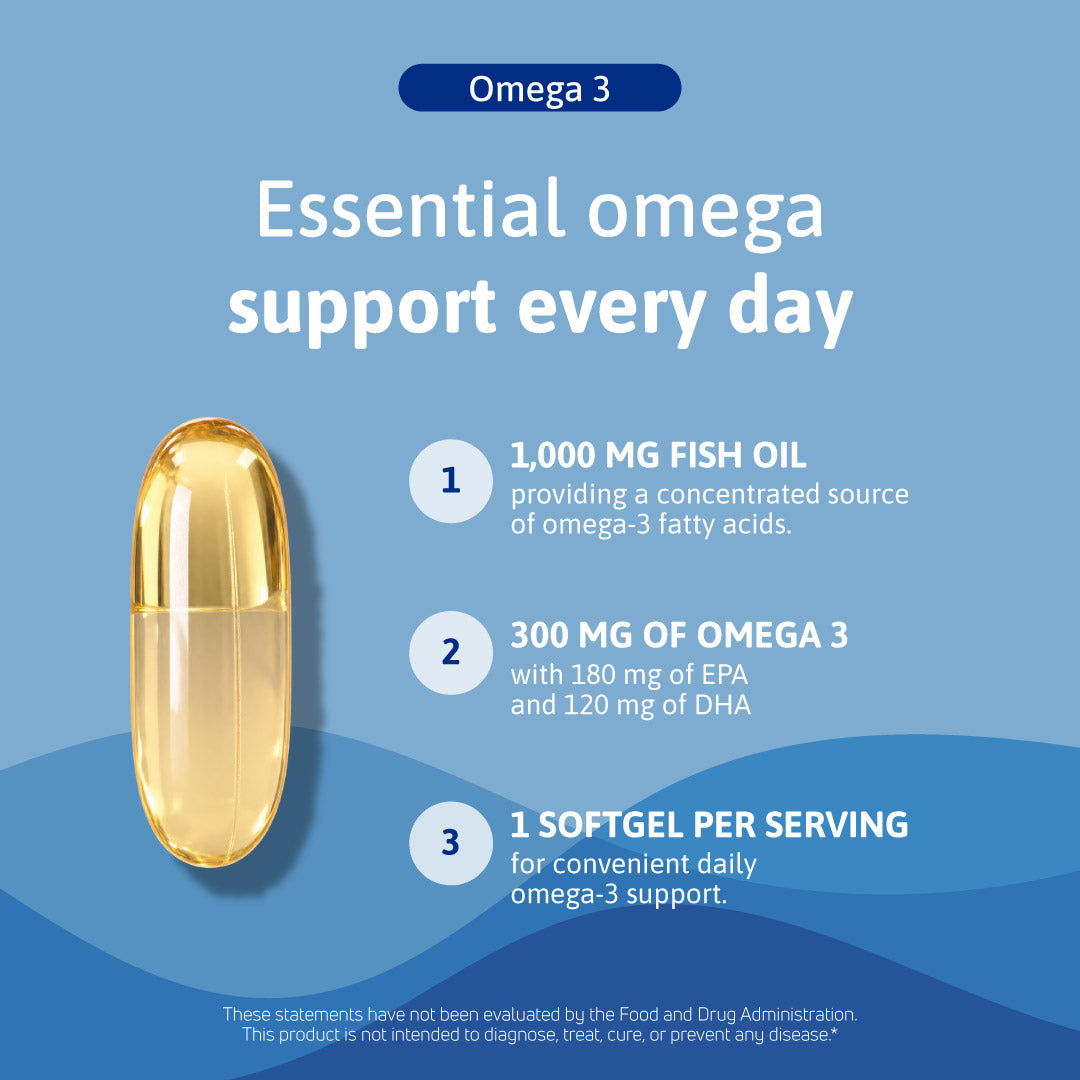 Omega 3

Essential omega
support every day

1
1,000 MG FISH OIL
providing a concentrated source of omega-3 fatty acids.

2
300 MG OF OMEGA 3
with 180 mg of EPA
and 120 mg of DHA

3
1 SOFTGEL PER SERVING
for convenient daily omega-3 support.

These statements have not been evaluated by the Food and Drug Administration. This product is not intended to diagnose, treat, cure, or prevent any disease.*